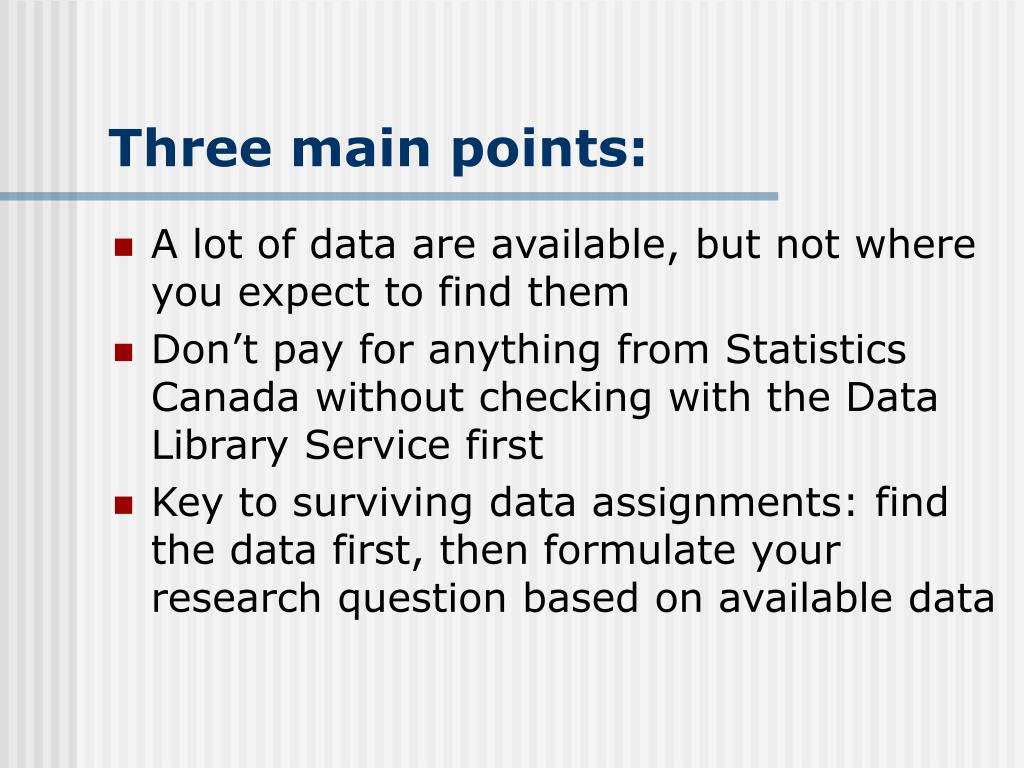 Three main points:

- A lot of data are available, but not where you expect to find them
- Don’t pay for anything from Statistics Canada without checking with the Data Library Service first
- Key to surviving data assignments: find the data first, then formulate your research question based on available data